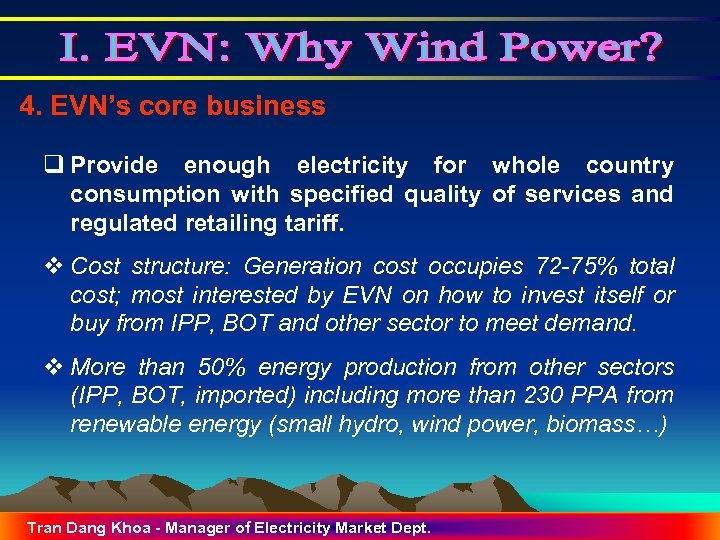 I. EVN: Why Wind Power?

4. EVN's core business

❑ Provide enough electricity for whole country consumption with specified quality of services and regulated retailing tariff.

❖ Cost structure: Generation cost occupies 72-75% total cost; most interested by EVN on how to invest itself or buy from IPP, BOT and other sector to meet demand.

❖ More than 50% energy production from other sectors (IPP, BOT, imported) including more than 230 PPA from renewable energy (small hydro, wind power, biomass…)

Tran Dang Khoa - Manager of Electricity Market Dept.